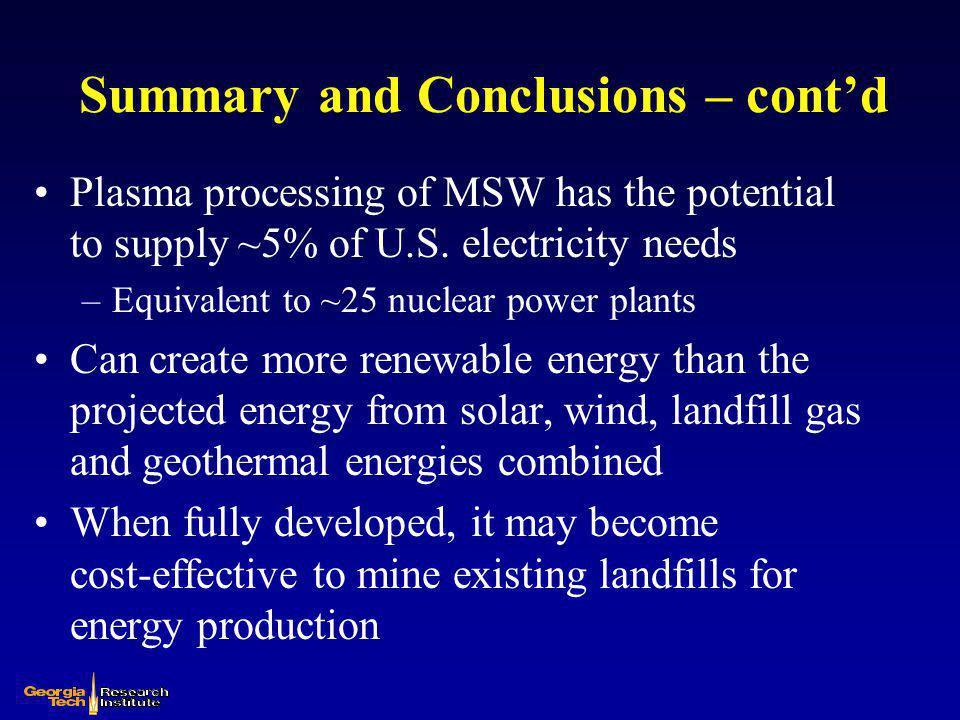 Summary and Conclusions – cont'd

• Plasma processing of MSW has the potential to supply ~5% of U.S. electricity needs
  – Equivalent to ~25 nuclear power plants
• Can create more renewable energy than the projected energy from solar, wind, landfill gas and geothermal energies combined
• When fully developed, it may become cost-effective to mine existing landfills for energy production

Georgia Tech Research Institute